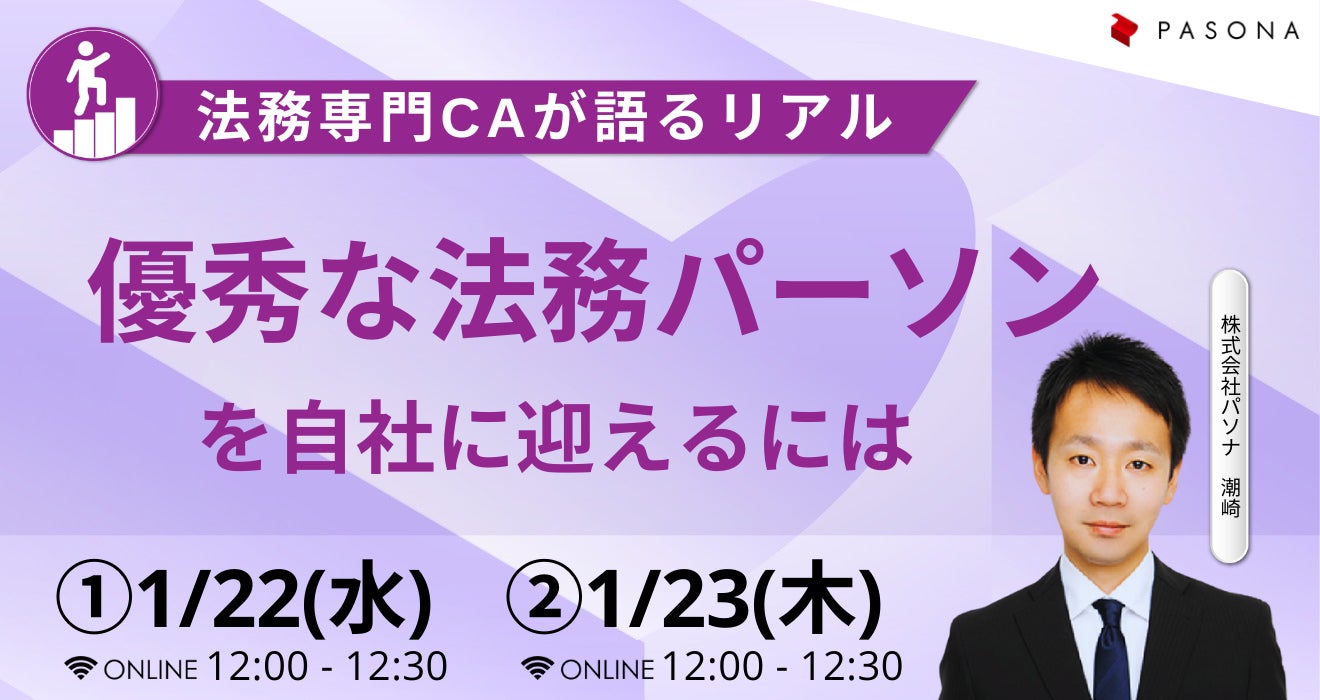 PASONA

法務専門CAが語るリアル

優秀な法務パーソン

を自社に迎えるには

株式会社パソナ　潮崎

①1/22(水)

ONLINE 12:00 - 12:30

②1/23(木)

ONLINE 12:00 - 12:30